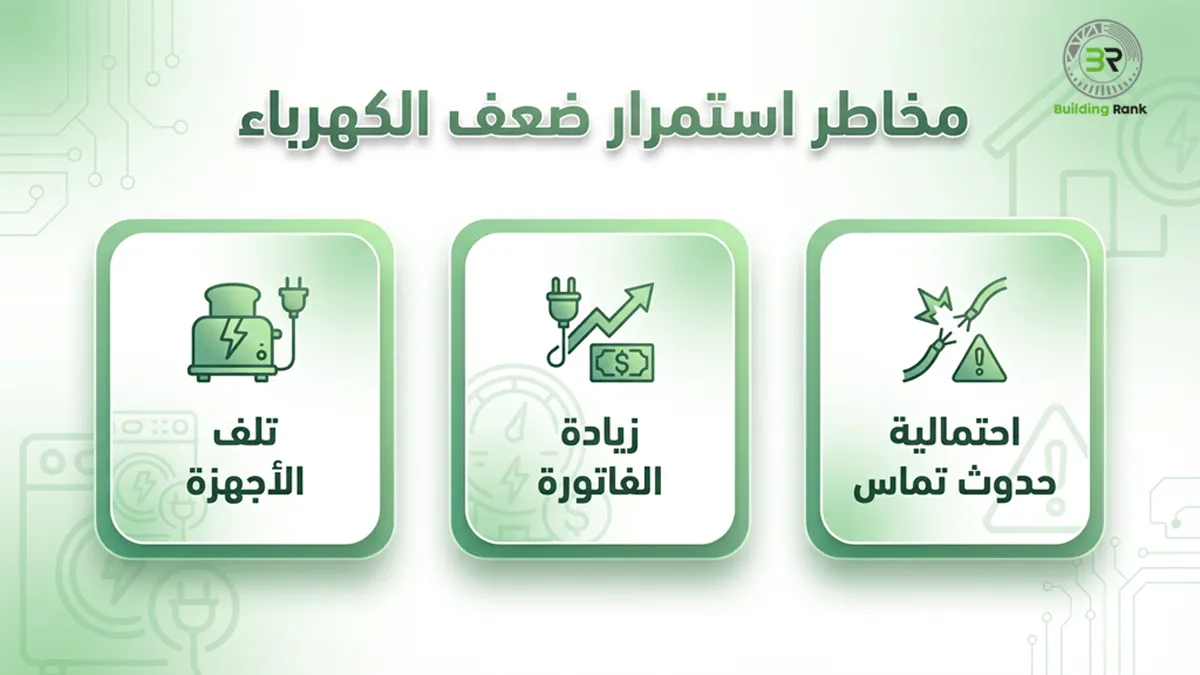 BR
Building Rank

مخاطر استمرار ضعف الكهرباء

احتمالية
حدوث تماس

زيادة
الفاتورة

تلف
الأجهزة